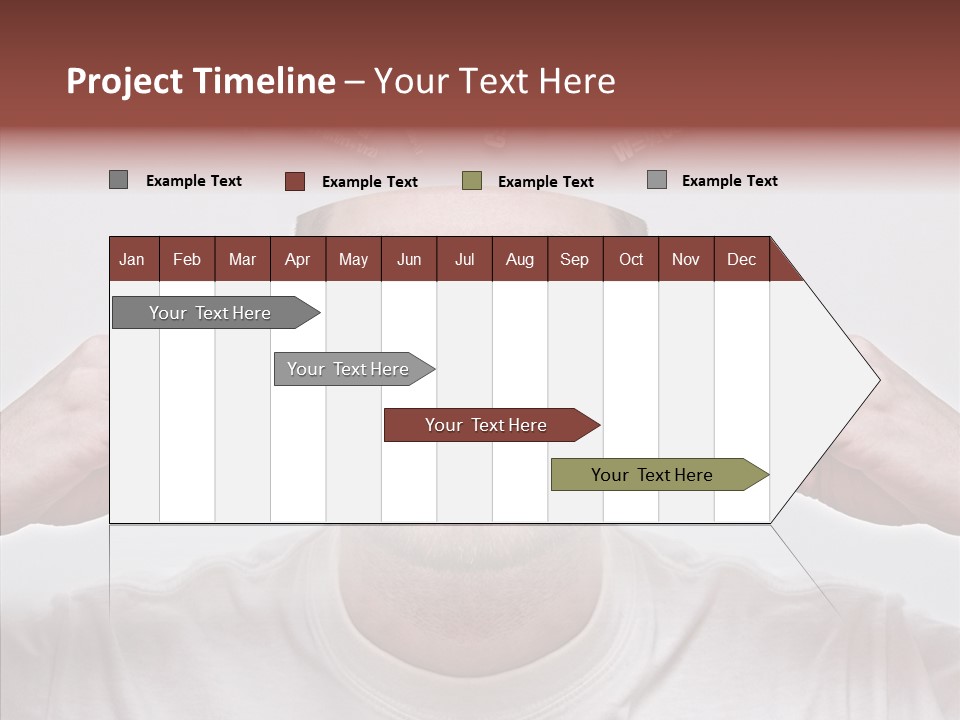 Project Timeline – Your Text Here

Example Text
Example Text
Example Text
Example Text

| Jan | Feb | Mar | Apr | May | Jun | Jul | Aug | Sep | Oct | Nov | Dec |
|---|---|---|---|---|---|---|---|---|---|---|---|

Your Text Here

Your Text Here

Your Text Here

Your Text Here